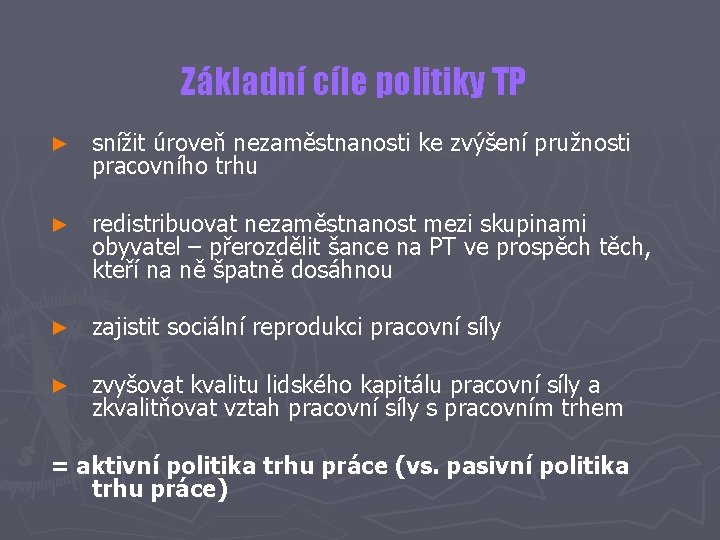 Základní cíle politiky TP

► snížit úroveň nezaměstnanosti ke zvýšení pružnosti pracovního trhu

► redistribuovat nezaměstnanost mezi skupinami obyvatel – přerozdělit šance na PT ve prospěch těch, kteří na ně špatně dosáhnou

► zajistit sociální reprodukci pracovní síly

► zvyšovat kvalitu lidského kapitálu pracovní síly a zkvalitňovat vztah pracovní síly s pracovním trhem

= aktivní politika trhu práce (vs. pasivní politika trhu práce)